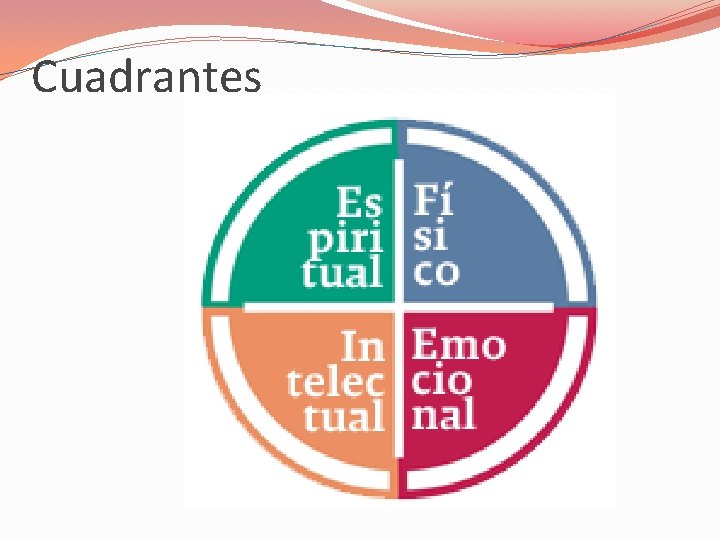 Cuadrantes

Es piri tual

Fí si co

In telec tual

Emo cio nal